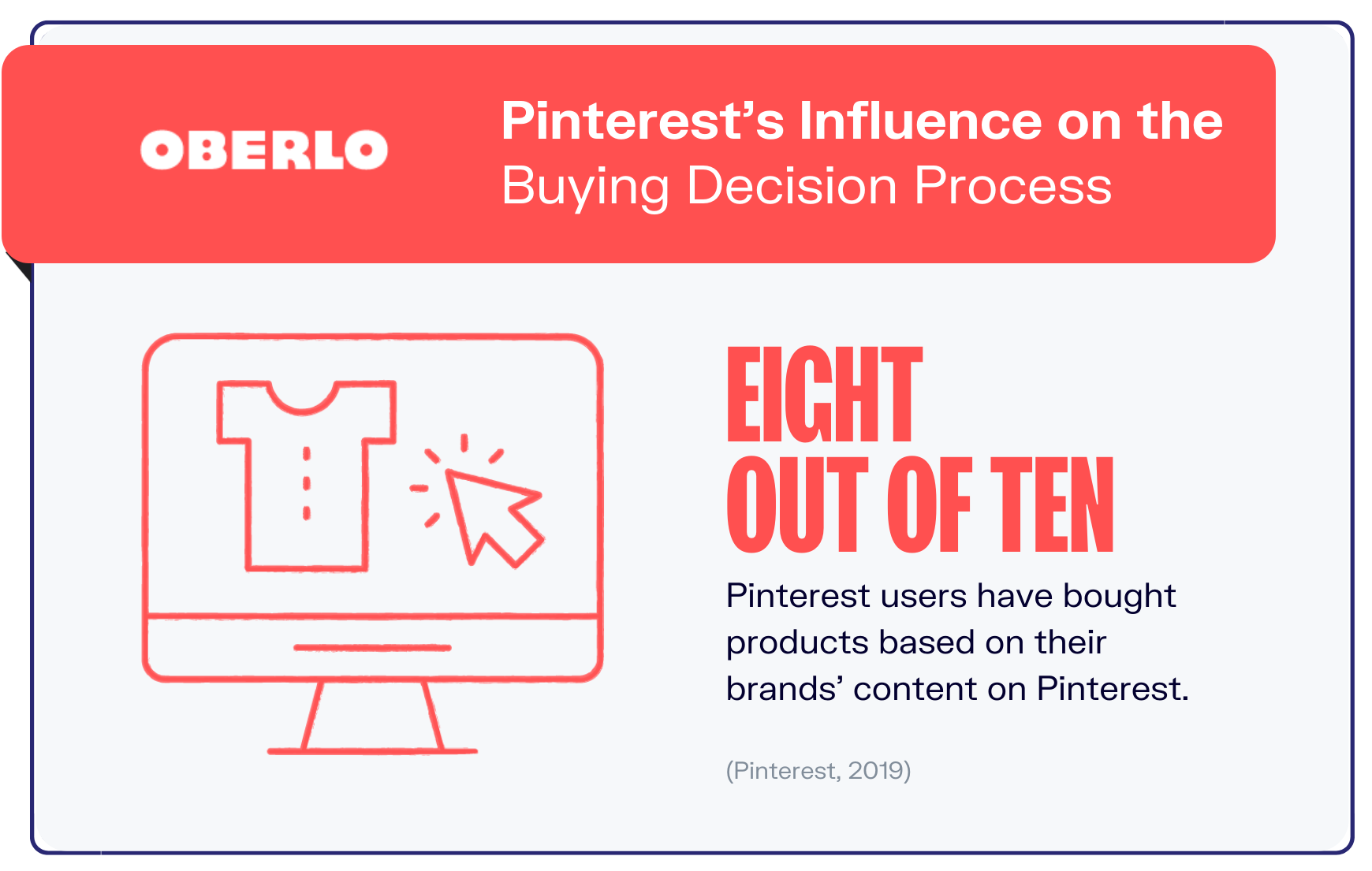 OBERLO

Pinterest’s Influence on the Buying Decision Process

EIGHT OUT OF TEN

Pinterest users have bought products based on their brands’ content on Pinterest.

(Pinterest, 2019)